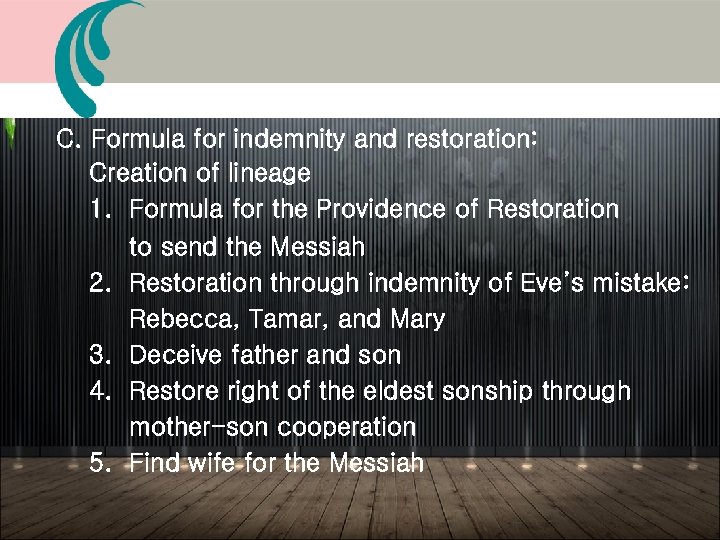 C. Formula for indemnity and restoration:
Creation of lineage
1. Formula for the Providence of Restoration to send the Messiah
2. Restoration through indemnity of Eve's mistake: Rebecca, Tamar, and Mary
3. Deceive father and son
4. Restore right of the eldest sonship through mother-son cooperation
5. Find wife for the Messiah